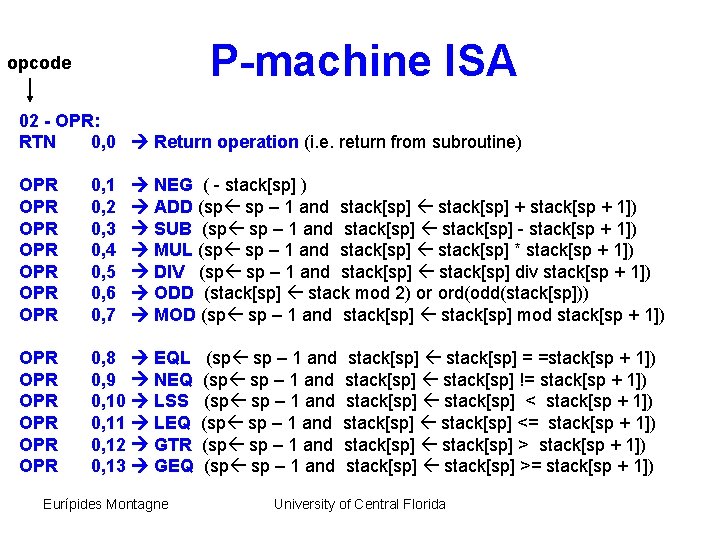 opcode

P-machine ISA

02 - OPR:
RTN 0,0 → Return operation (i.e. return from subroutine)

OPR 0,1 → NEG ( - stack[sp] )
OPR 0,2 → ADD (sp← sp – 1 and stack[sp] ← stack[sp] + stack[sp + 1])
OPR 0,3 → SUB (sp← sp – 1 and stack[sp] ← stack[sp] - stack[sp + 1])
OPR 0,4 → MUL (sp← sp – 1 and stack[sp] ← stack[sp] * stack[sp + 1])
OPR 0,5 → DIV (sp← sp – 1 and stack[sp] ← stack[sp] div stack[sp + 1])
OPR 0,6 → ODD (stack[sp] ← stack mod 2) or ord(odd(stack[sp]))
OPR 0,7 → MOD (sp← sp – 1 and stack[sp] ← stack[sp] mod stack[sp + 1])

OPR 0,8 → EQL (sp← sp – 1 and stack[sp] ← stack[sp] = =stack[sp + 1])
OPR 0,9 → NEQ (sp← sp – 1 and stack[sp] ← stack[sp] != stack[sp + 1])
OPR 0,10 → LSS (sp← sp – 1 and stack[sp] ← stack[sp] < stack[sp + 1])
OPR 0,11 → LEQ (sp← sp – 1 and stack[sp] ← stack[sp] <= stack[sp + 1])
OPR 0,12 → GTR (sp← sp – 1 and stack[sp] ← stack[sp] > stack[sp + 1])
OPR 0,13 → GEQ (sp← sp – 1 and stack[sp] ← stack[sp] >= stack[sp + 1])

Eurípides Montagne University of Central Florida